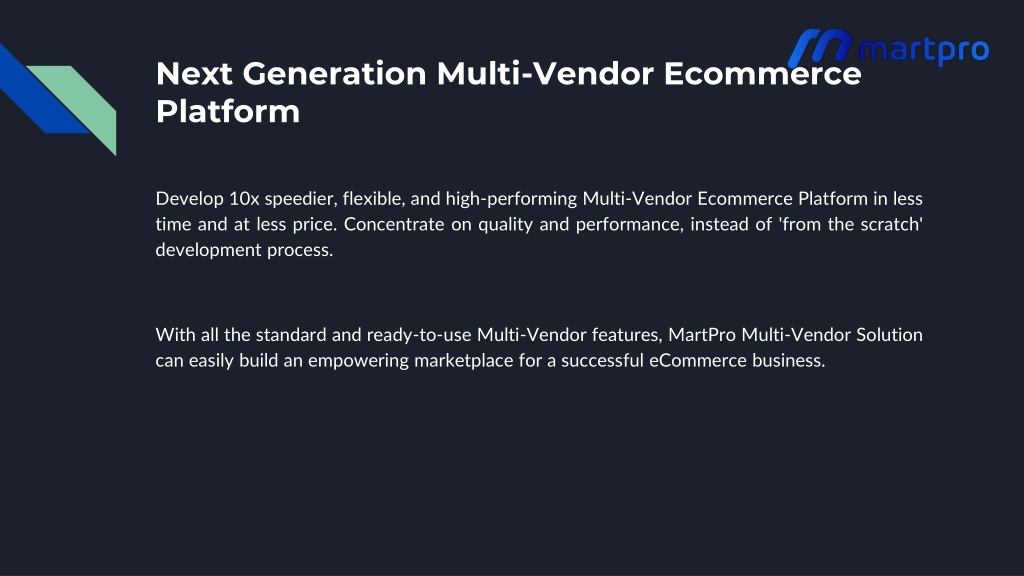 martpro

Next Generation Multi-Vendor Ecommerce Platform

Develop 10x speedier, flexible, and high-performing Multi-Vendor Ecommerce Platform in less time and at less price. Concentrate on quality and performance, instead of 'from the scratch' development process.

With all the standard and ready-to-use Multi-Vendor features, MartPro Multi-Vendor Solution can easily build an empowering marketplace for a successful eCommerce business.